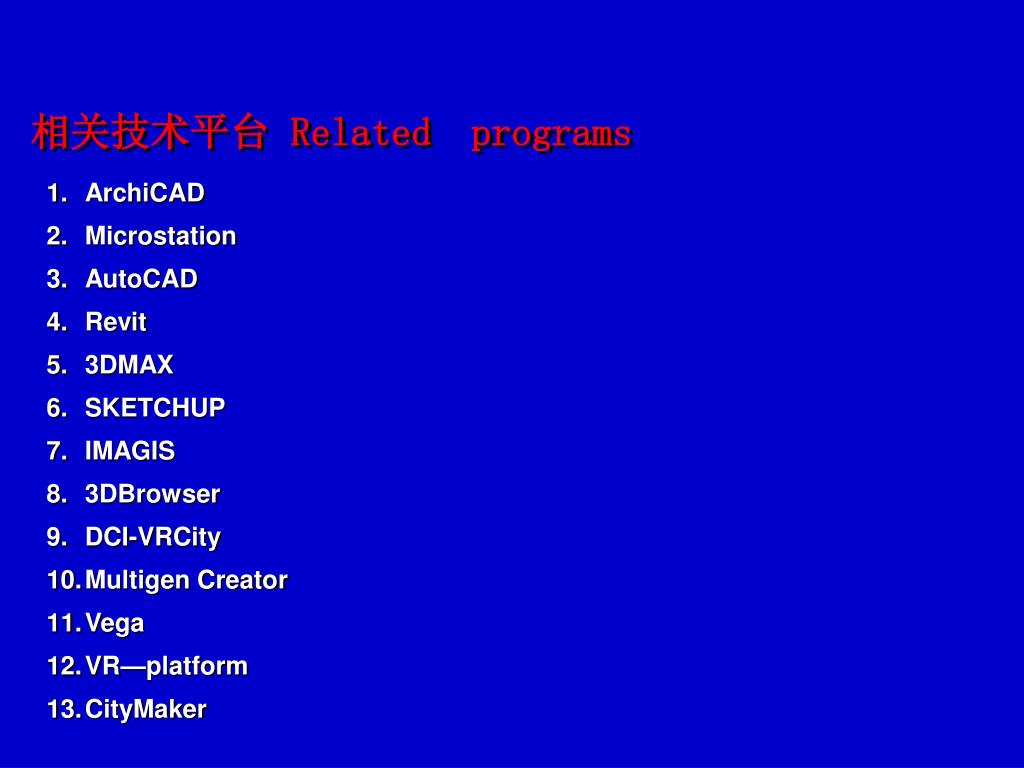 相关技术平台 Related programs

1. ArchiCAD
2. Microstation
3. AutoCAD
4. Revit
5. 3DMAX
6. SKETCHUP
7. IMAGIS
8. 3DBrowser
9. DCI-VRCity
10. Multigen Creator
11. Vega
12. VR—platform
13. CityMaker